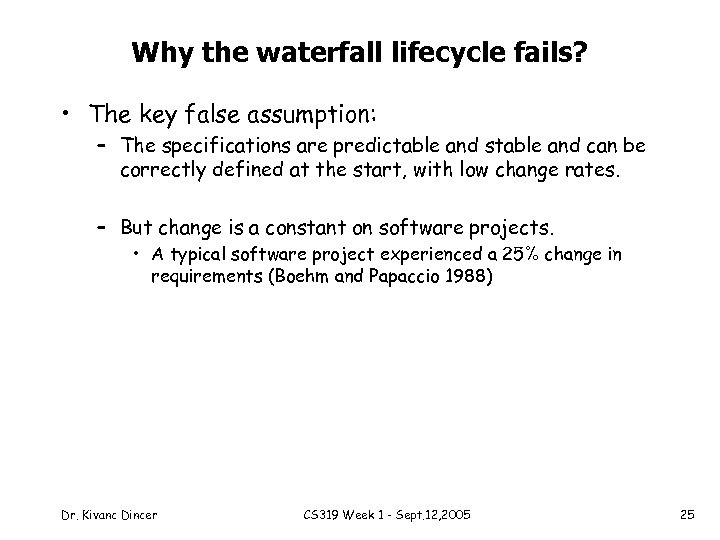 Why the waterfall lifecycle fails?

• The key false assumption:
 – The specifications are predictable and stable and can be correctly defined at the start, with low change rates.

 – But change is a constant on software projects.
  • A typical software project experienced a 25% change in requirements (Boehm and Papaccio 1988)

Dr. Kivanc Dincer CS319 Week 1 - Sept.12,2005 25